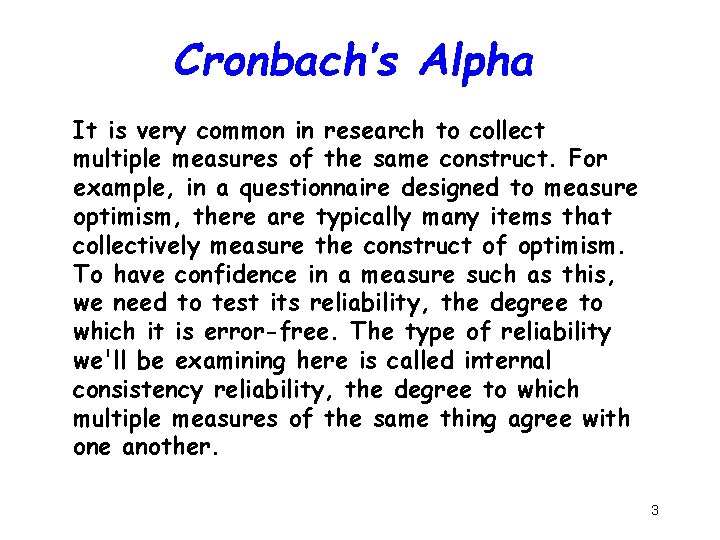 Cronbach's Alpha

It is very common in research to collect multiple measures of the same construct. For example, in a questionnaire designed to measure optimism, there are typically many items that collectively measure the construct of optimism. To have confidence in a measure such as this, we need to test its reliability, the degree to which it is error-free. The type of reliability we'll be examining here is called internal consistency reliability, the degree to which multiple measures of the same thing agree with one another.

3